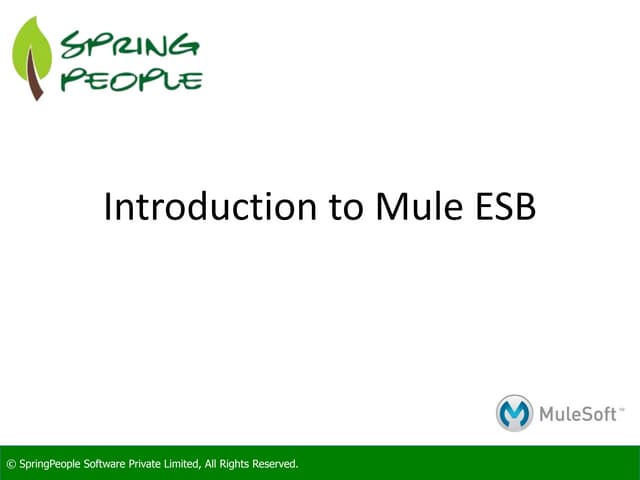 SPRING PEOPLE

Introduction to Mule ESB

MuleSoft™

© SpringPeople Software Private Limited, All Rights Reserved.